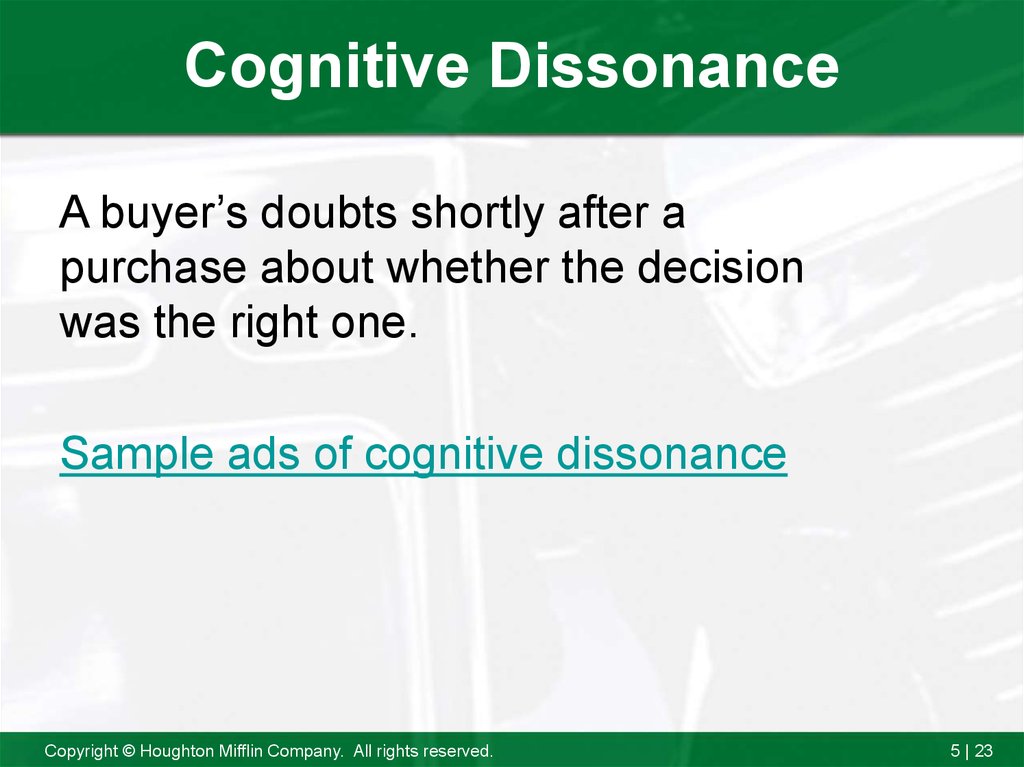 Cognitive Dissonance

A buyer’s doubts shortly after a purchase about whether the decision was the right one.

Sample ads of cognitive dissonance

Copyright © Houghton Mifflin Company. All rights reserved.

5 | 23